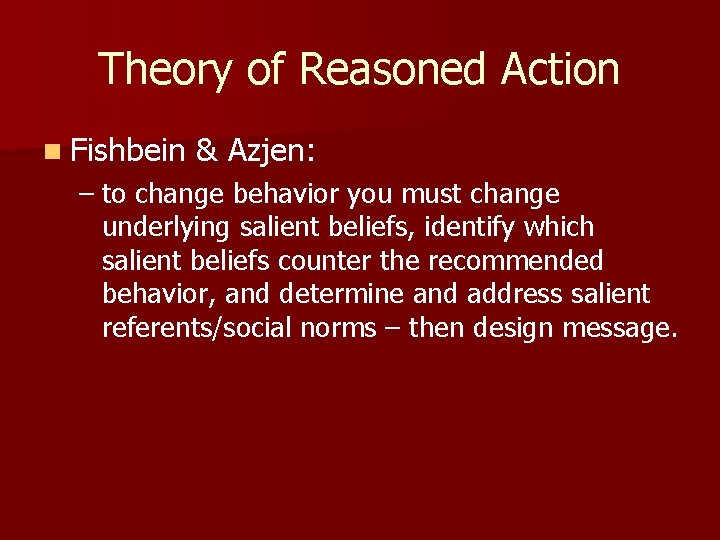 Theory of Reasoned Action

Fishbein & Azjen:

– to change behavior you must change underlying salient beliefs, identify which salient beliefs counter the recommended behavior, and determine and address salient referents/social norms – then design message.